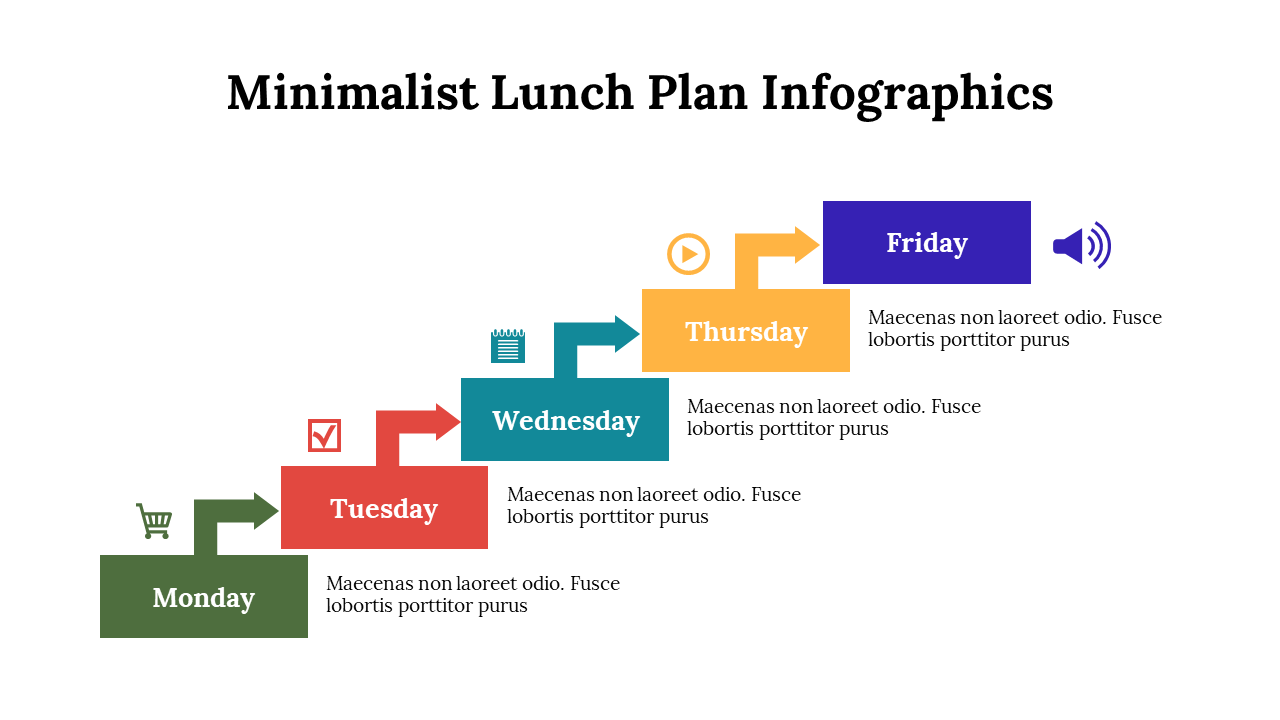 Minimalist Lunch Plan Infographics

Friday

Thursday

Maecenas non laoreet odio. Fusce lobortis porttitor purus

Wednesday

Maecenas non laoreet odio. Fusce lobortis porttitor purus

Tuesday

Maecenas non laoreet odio. Fusce lobortis porttitor purus

Monday

Maecenas non laoreet odio. Fusce lobortis porttitor purus